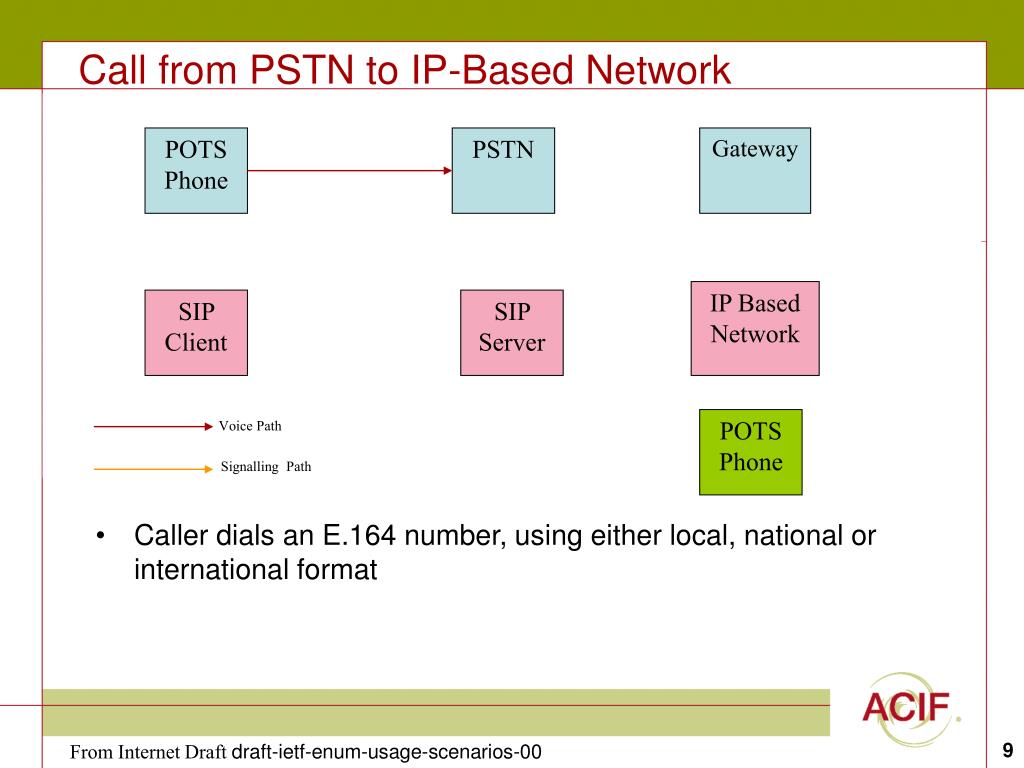 Call from PSTN to IP-Based Network

POTS Phone

PSTN

Gateway

SIP Client

SIP Server

IP Based Network

Voice Path

Signalling Path

POTS Phone

• Caller dials an E.164 number, using either local, national or international format

ACIF.

From Internet Draft draft-ietf-enum-usage-scenarios-00

9